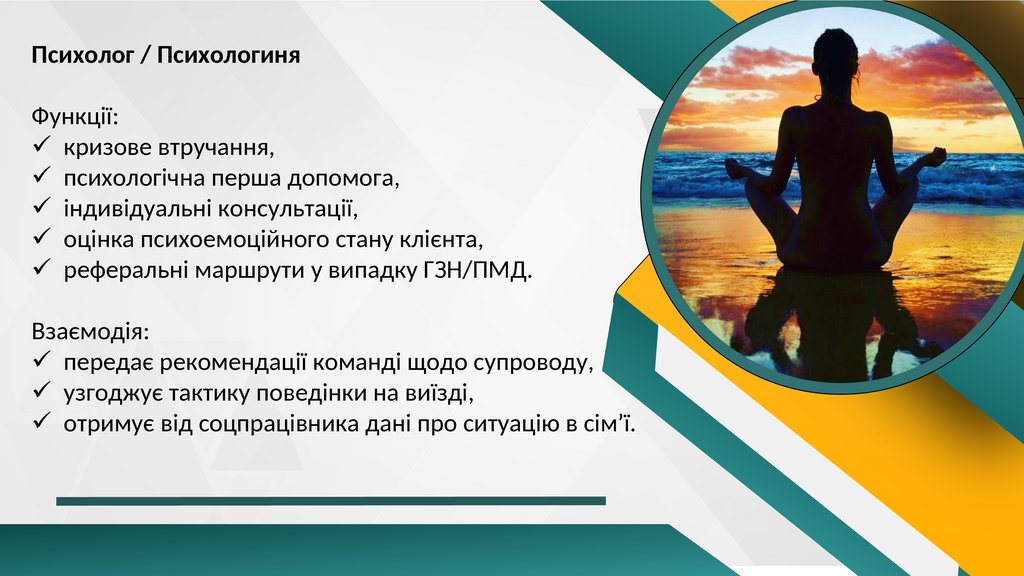 Психолог / Психологиня

Функції:
✓ кризове втручання,
✓ психологічна перша допомога,
✓ індивідуальні консультації,
✓ оцінка психоемоційного стану клієнта,
✓ реферальні маршрути у випадку ГЗН/ПМД.

Взаємодія:
✓ передає рекомендації команді щодо супроводу,
✓ узгоджує тактику поведінки на виїзді,
✓ отримує від соцпрацівника дані про ситуацію в сім'ї.